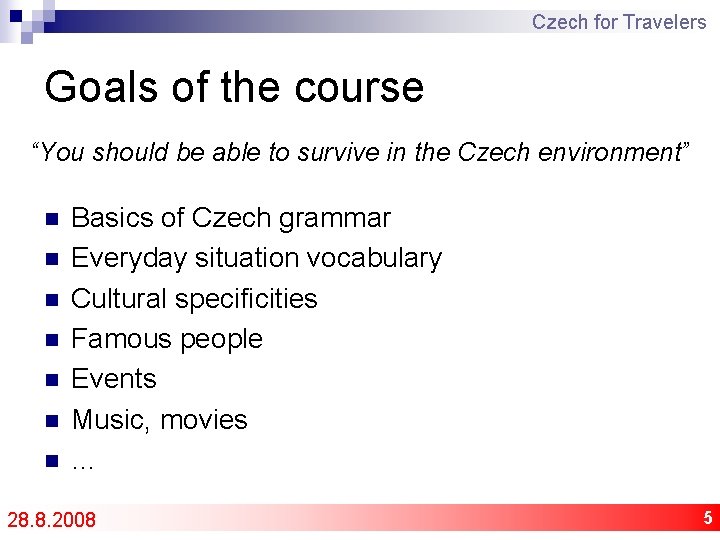 Czech for Travelers

Goals of the course

“You should be able to survive in the Czech environment”

- Basics of Czech grammar
- Everyday situation vocabulary
- Cultural specificities
- Famous people
- Events
- Music, movies
- …

28.8.2008

5